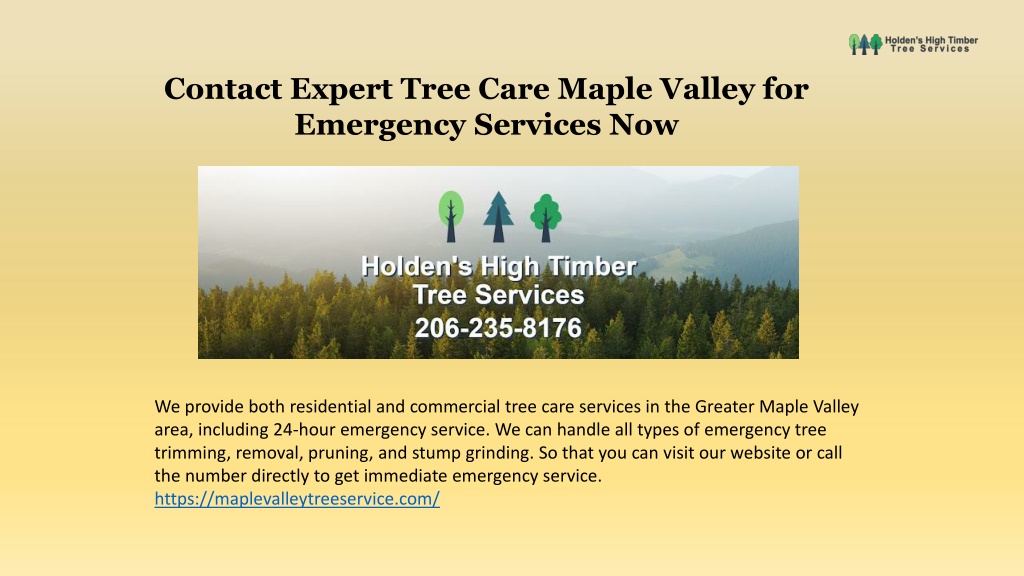 Holden's High Timber
Tree Services

Contact Expert Tree Care Maple Valley for Emergency Services Now

Holden's High Timber
Tree Services
206-235-8176

We provide both residential and commercial tree care services in the Greater Maple Valley area, including 24-hour emergency service. We can handle all types of emergency tree trimming, removal, pruning, and stump grinding. So that you can visit our website or call the number directly to get immediate emergency service.
https://maplevalleytreeservice.com/